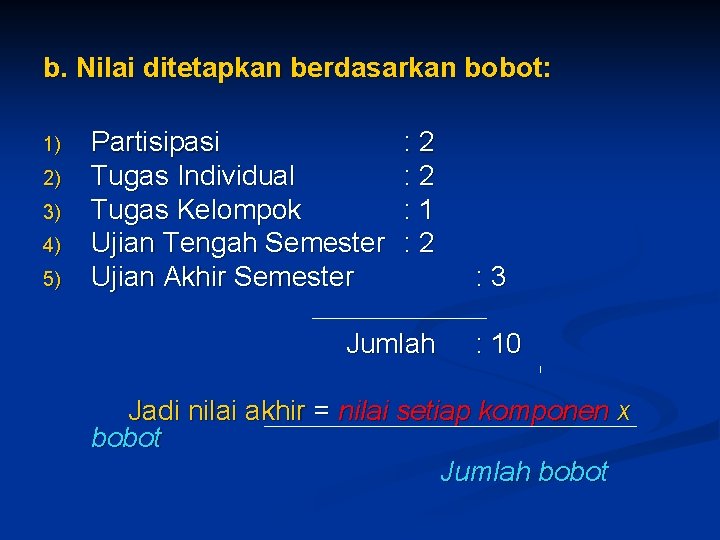 b. Nilai ditetapkan berdasarkan bobot:

1) Partisipasi : 2
2) Tugas Individual : 2
3) Tugas Kelompok : 1
4) Ujian Tengah Semester : 2
5) Ujian Akhir Semester : 3

Jumlah : 10

Jadi nilai akhir = nilai setiap komponen x bobot

Jumlah bobot